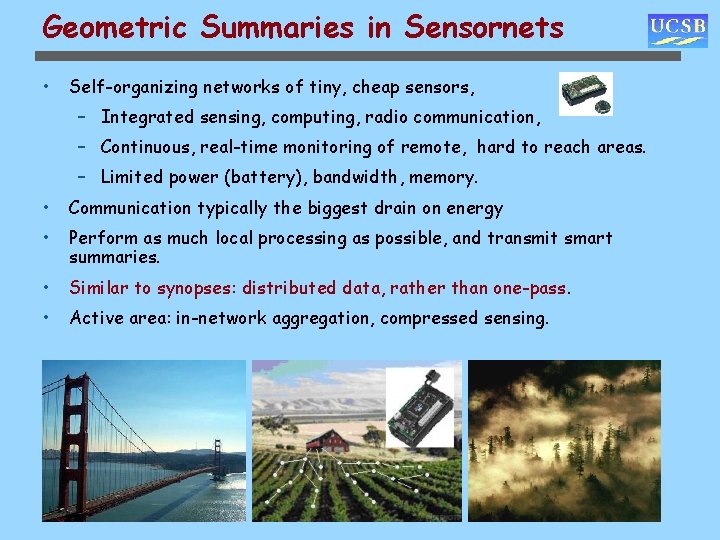 Geometric Summaries in Sensornets

UCSB

• Self-organizing networks of tiny, cheap sensors,
– Integrated sensing, computing, radio communication,
– Continuous, real-time monitoring of remote, hard to reach areas.
– Limited power (battery), bandwidth, memory.
• Communication typically the biggest drain on energy
• Perform as much local processing as possible, and transmit smart summaries.
• Similar to synopses: distributed data, rather than one-pass.
• Active area: in-network aggregation, compressed sensing.